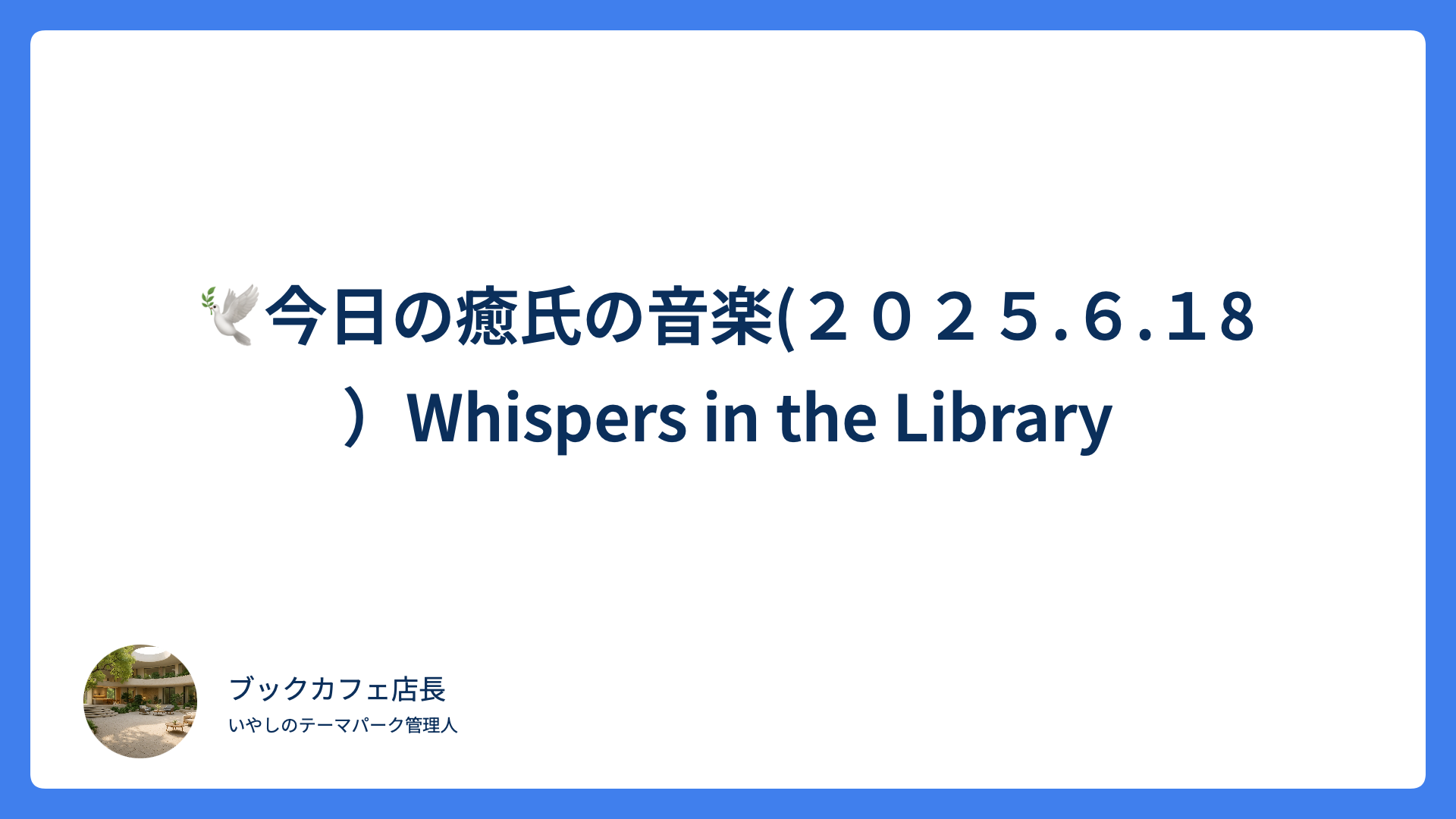 🕊️今日の癒氏の音楽(２０２５.６.１８）Whispers in the Library

ブックカフェ店長
いやしのテーマパーク管理人